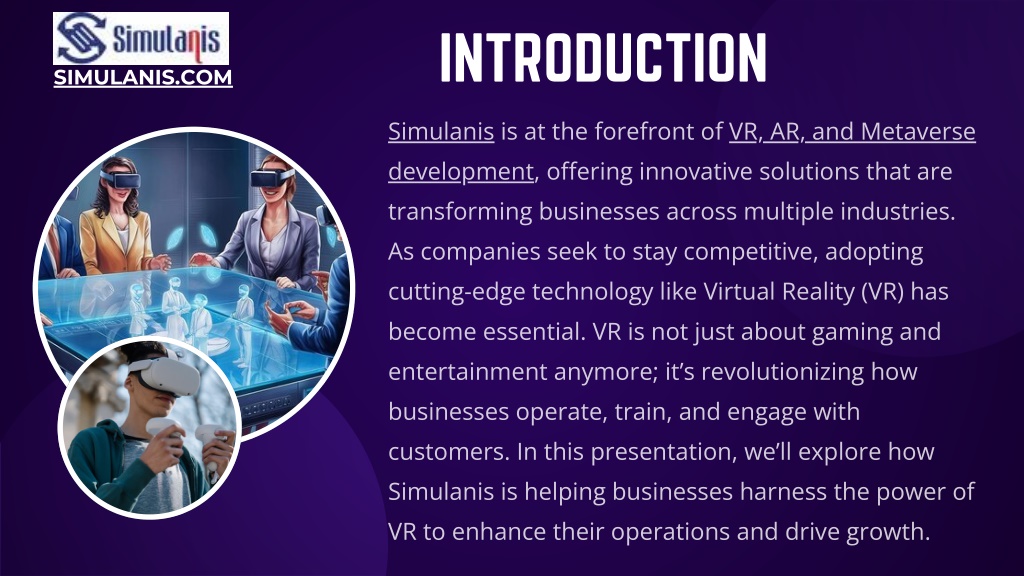 Simulanis
SIMULANIS.COM

INTRODUCTION

Simulanis is at the forefront of VR, AR, and Metaverse development, offering innovative solutions that are transforming businesses across multiple industries. As companies seek to stay competitive, adopting cutting-edge technology like Virtual Reality (VR) has become essential. VR is not just about gaming and entertainment anymore; it's revolutionizing how businesses operate, train, and engage with customers. In this presentation, we'll explore how Simulanis is helping businesses harness the power of VR to enhance their operations and drive growth.